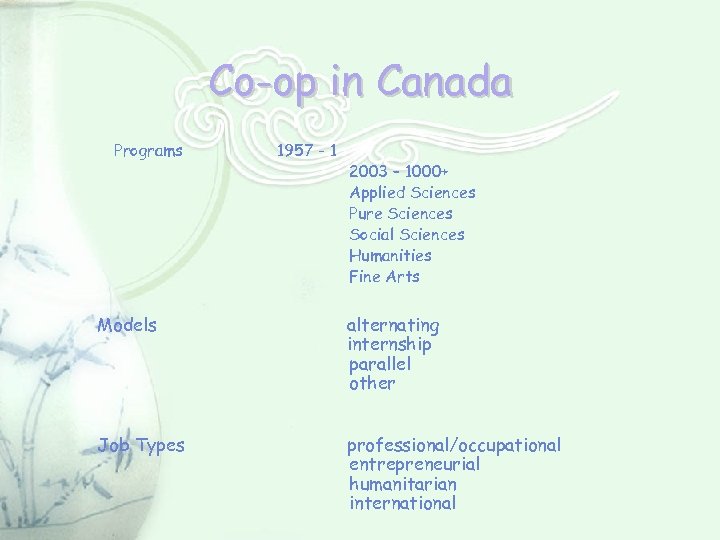 Co-op in Canada

Programs 1957 - 1
2003 - 1000+
Applied Sciences
Pure Sciences
Social Sciences
Humanities
Fine Arts

Models
alternating
internship
parallel
other

Job Types
professional/occupational
entrepreneurial
humanitarian
international